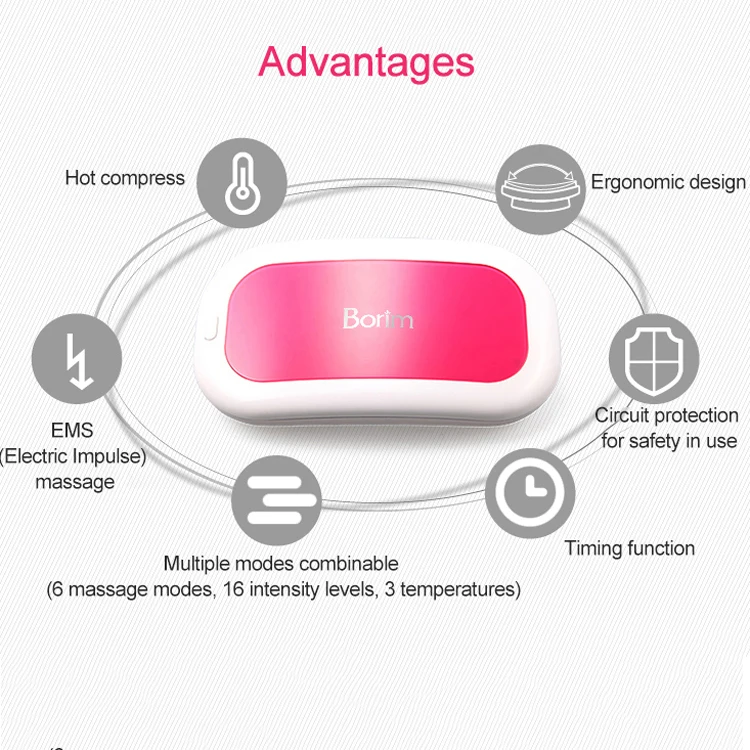 Advantages

Hot compress

Ergonomic design

Borim

EMS
(Electric Impulse)
massage

Circuit protection
for safety in use

Multiple modes combinable
(6 massage modes, 16 intensity levels, 3 temperatures)

Timing function